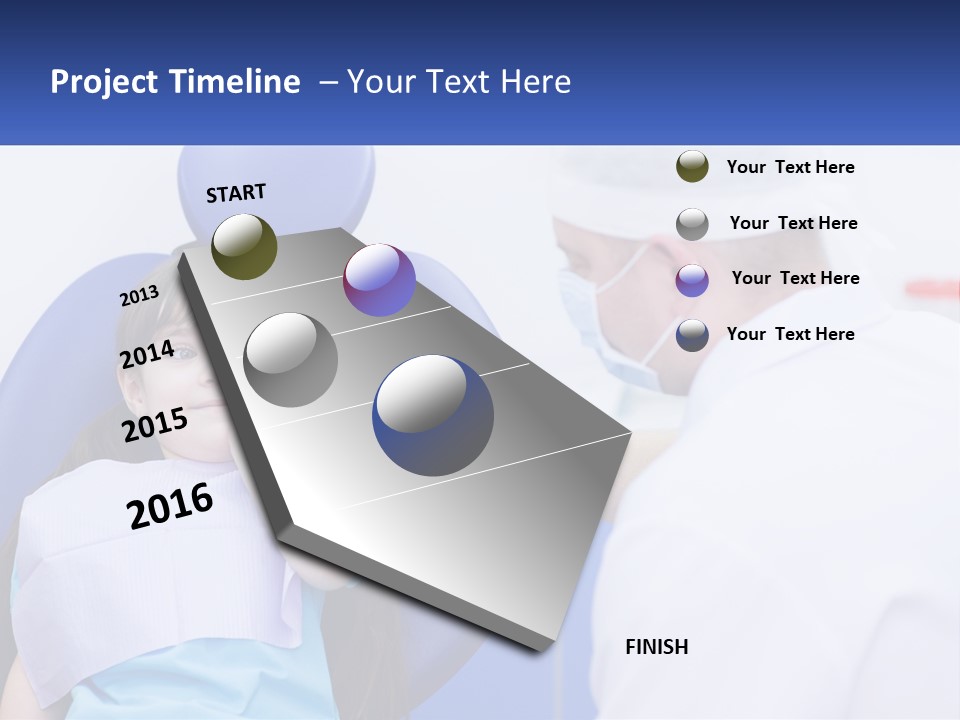 Project Timeline – Your Text Here

START

2013

2014

2015

2016

FINISH

Your Text Here

Your Text Here

Your Text Here

Your Text Here